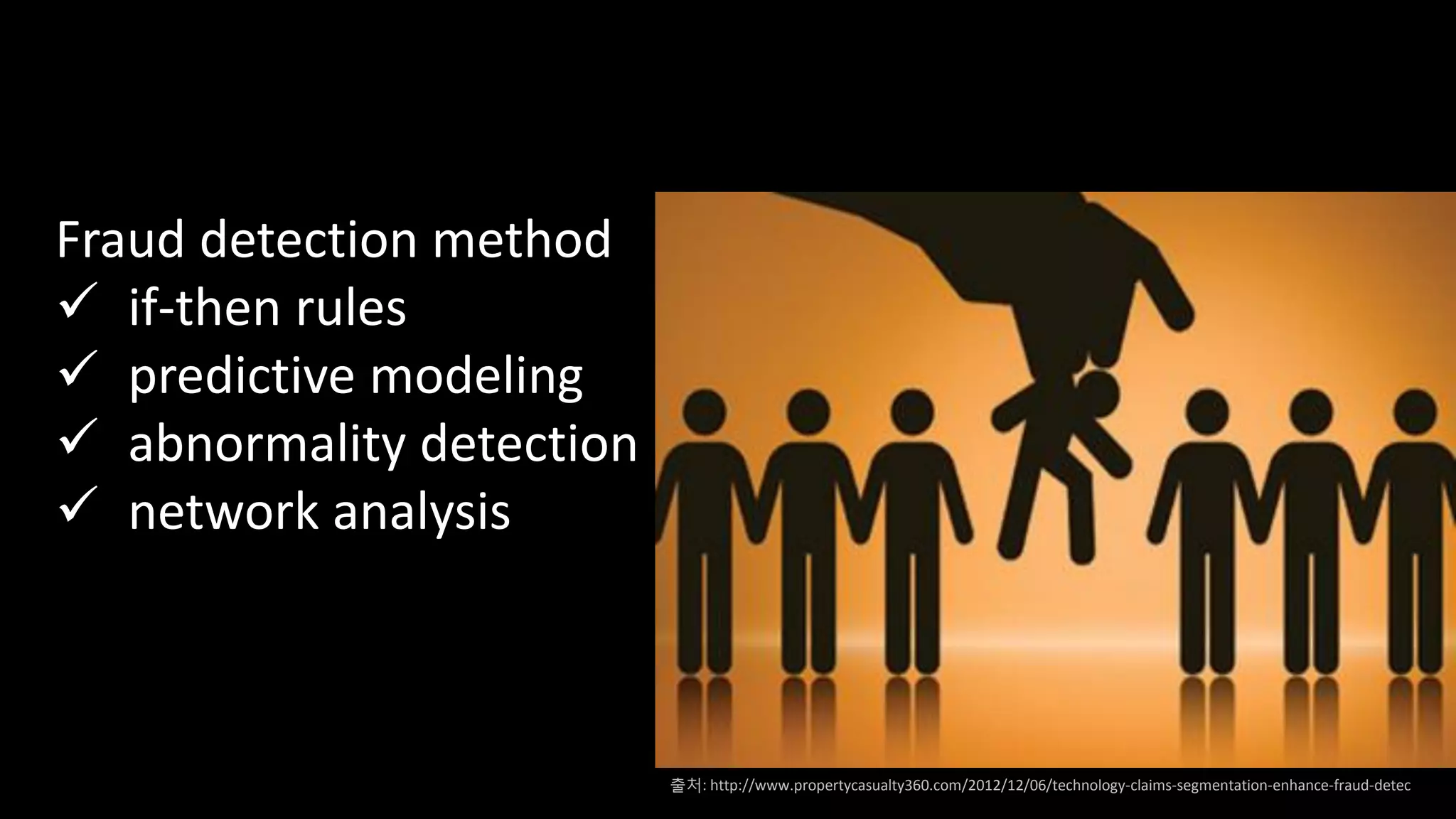 Fraud detection method
✓ if-then rules
✓ predictive modeling
✓ abnormality detection
✓ network analysis

출처: http://www.propertycasualty360.com/2012/12/06/technology-claims-segmentation-enhance-fraud-detec